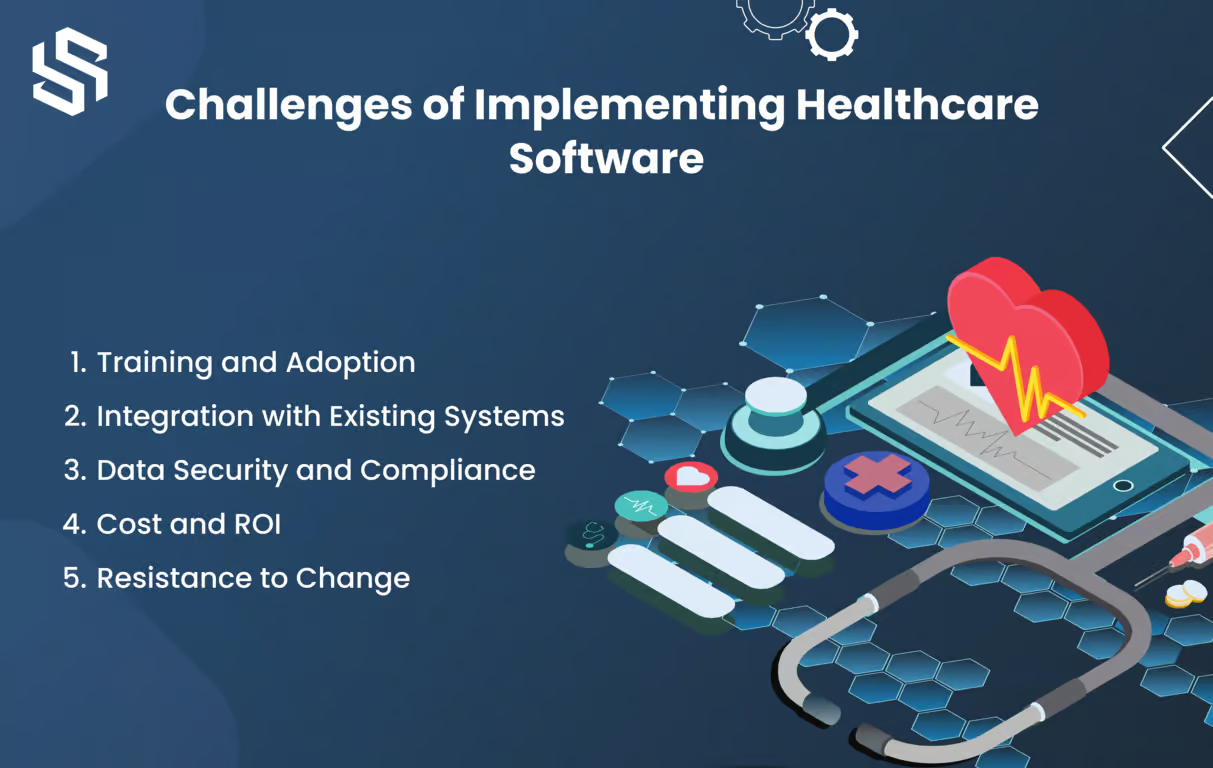 Challenges of Implementing Healthcare Software

1. Training and Adoption
2. Integration with Existing Systems
3. Data Security and Compliance
4. Cost and ROI
5. Resistance to Change